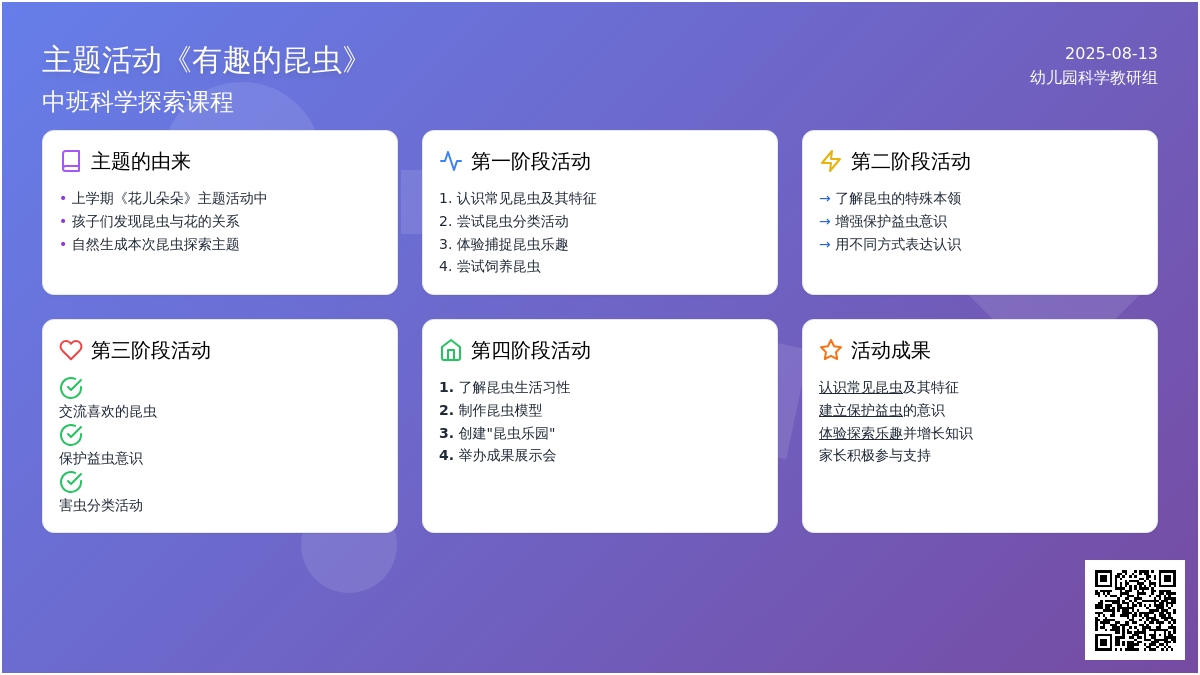 主题活动《有趣的昆虫》
中班科学探索课程

2025-08-13
幼儿园科学教研组

主题的由来
• 上学期《花儿朵朵》主题活动中
• 孩子们发现昆虫与花的关系
• 自然生成本次昆虫探索主题

第一阶段活动
1. 认识常见昆虫及其特征
2. 尝试昆虫分类活动
3. 体验捕捉昆虫乐趣
4. 尝试饲养昆虫

第二阶段活动
→ 了解昆虫的特殊本领
→ 增强保护益虫意识
→ 用不同方式表达认识

第三阶段活动
交流喜欢的昆虫
保护益虫意识
害虫分类活动

第四阶段活动
1. 了解昆虫生活习性
2. 制作昆虫模型
3. 创建"昆虫乐园"
4. 举办成果展示会

活动成果
认识常见昆虫及其特征
建立保护益虫的意识
体验探索乐趣并增长知识
家长积极参与支持